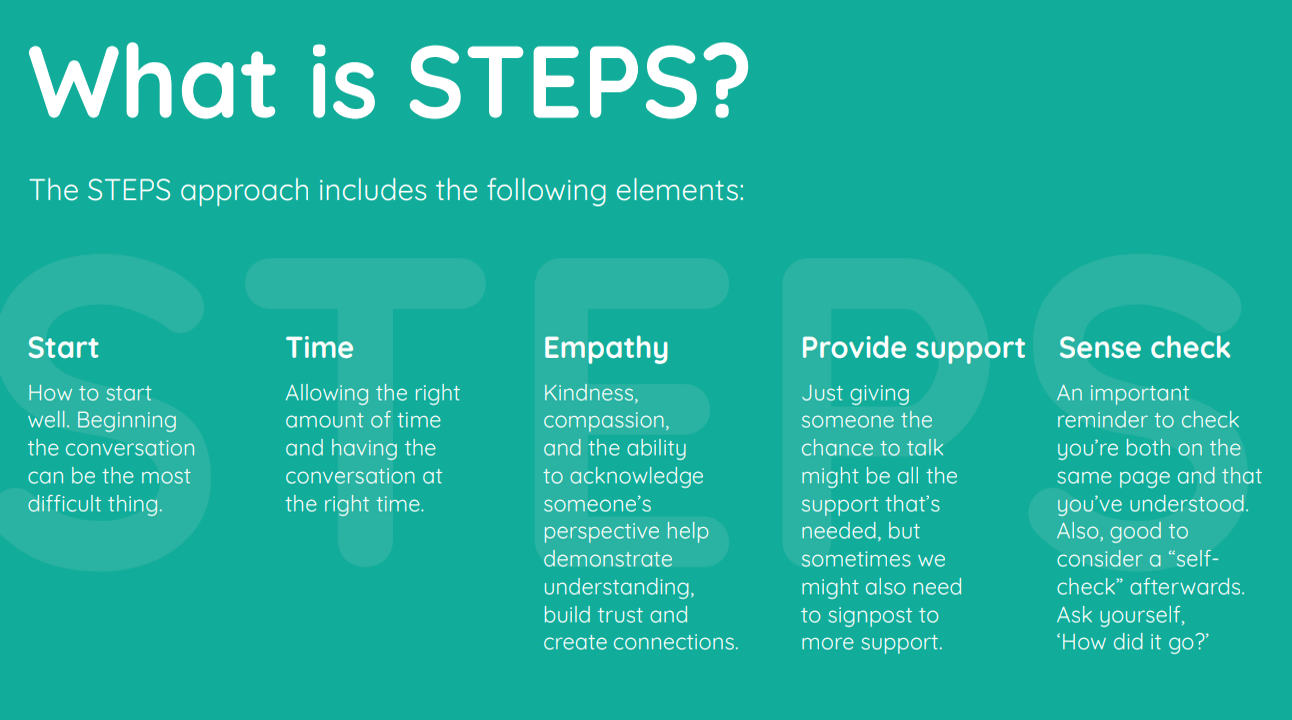 What is STEPS?

The STEPS approach includes the following elements:

STEPS

Start

How to start well. Beginning the conversation can be the most difficult thing.

Time

Allowing the right amount of time and having the conversation at the right time.

Empathy

Kindness, compassion, and the ability to acknowledge someone's perspective help demonstrate understanding, build trust and create connections.

Provide support

Just giving someone the chance to talk might be all the support that's needed, but sometimes we might also need to signpost to more support.

Sense check

An important reminder to check you're both on the same page and that you've understood. Also, good to consider a "self-check" afterwards. Ask yourself, 'How did it go?'